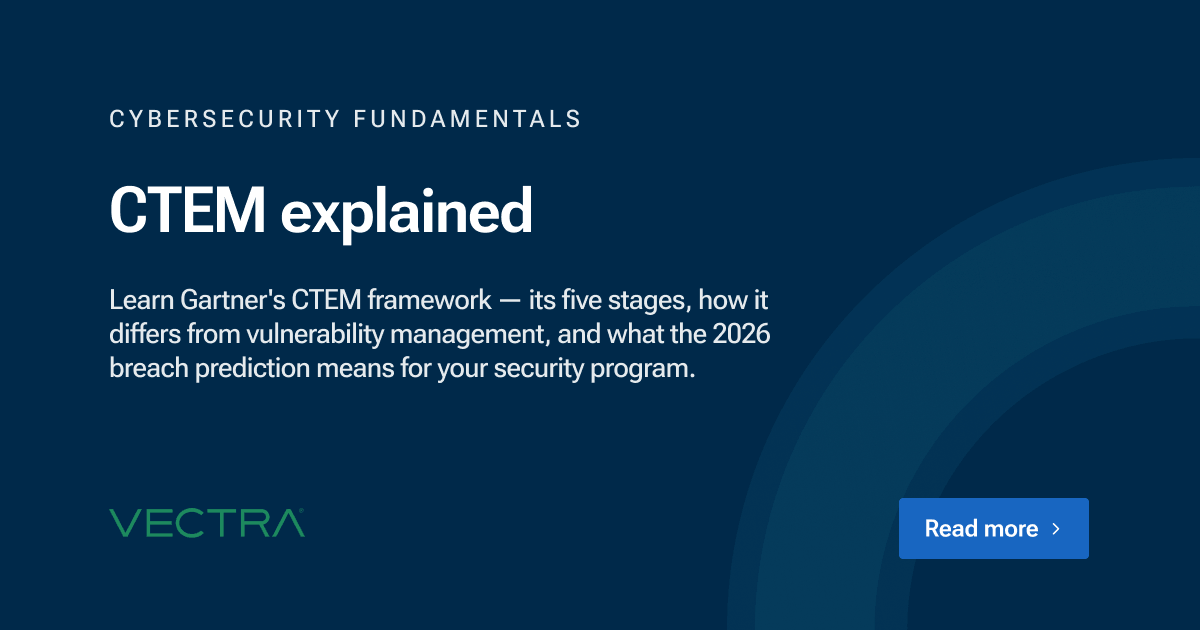 CYBERSECURITY FUNDAMENTALS

CTEM explained

Learn Gartner's CTEM framework — its five stages, how it differs from vulnerability management, and what the 2026 breach prediction means for your security program.

VECTRA

Read more ›